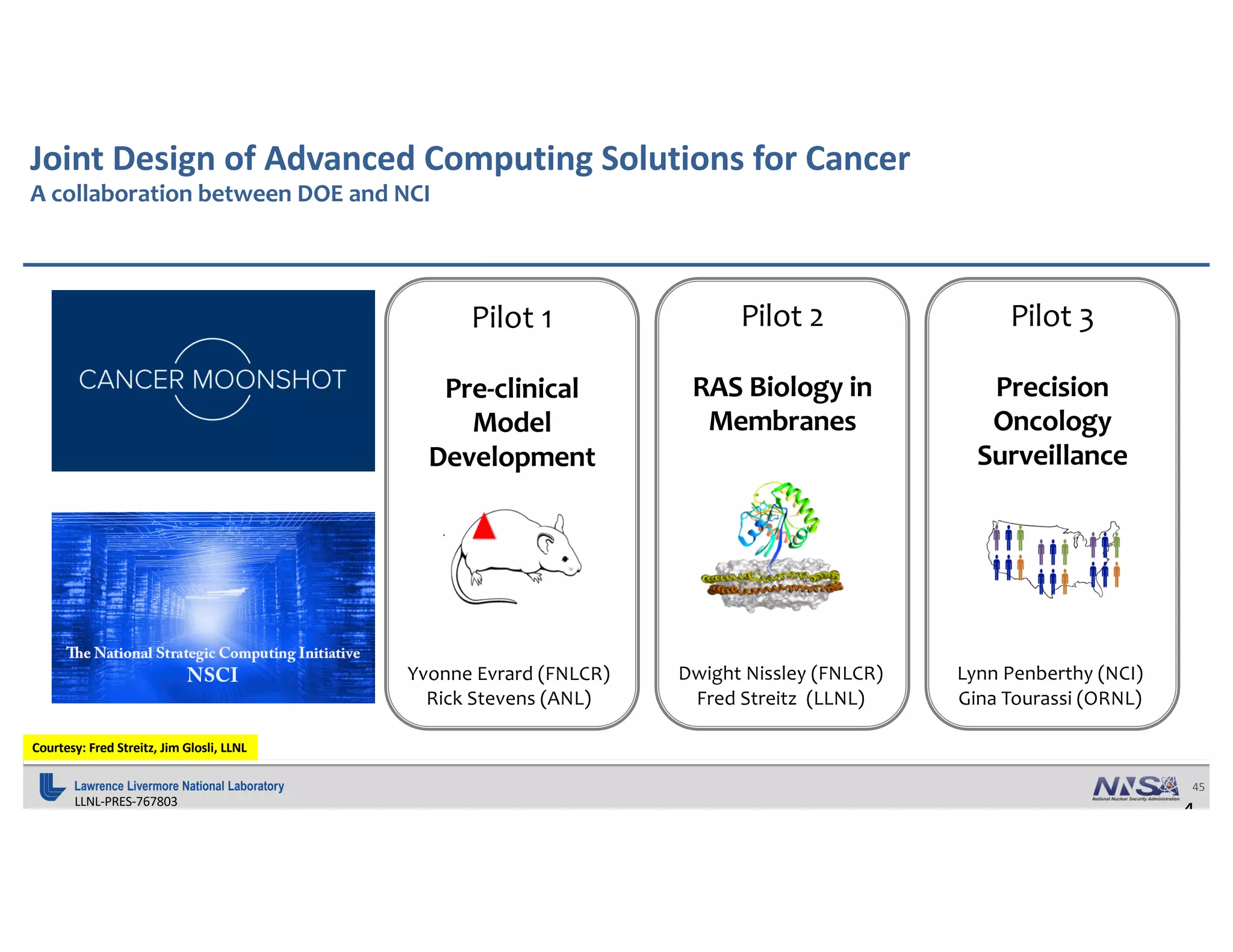 Joint Design of Advanced Computing Solutions for Cancer
A collaboration between DOE and NCI

CANCER MOONSHOT

The National Strategic Computing Initiative
NSCI

Pilot 1

Pre-clinical Model Development

Yvonne Evrard (FNLCR)
Rick Stevens (ANL)

Pilot 2

RAS Biology in Membranes

Dwight Nissley (FNLCR)
Fred Streitz (LLNL)

Pilot 3

Precision Oncology Surveillance

Lynn Penberthy (NCI)
Gina Tourassi (ORNL)

Courtesy: Fred Streitz, Jim Glosli, LLNL

Lawrence Livermore National Laboratory
LLNL-PRES-767803

NNSA
National Nuclear Security Administration

45